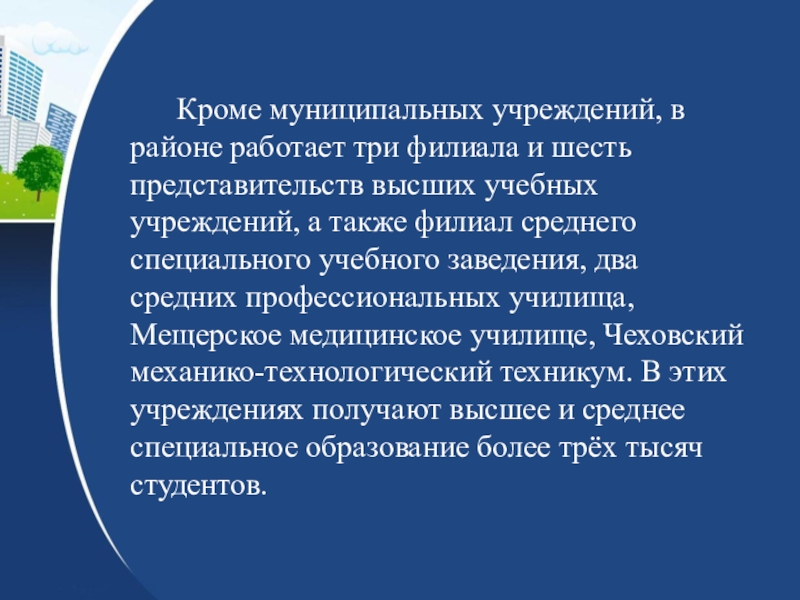 Кроме муниципальных учреждений, в районе работает три филиала и шесть представительств высших учебных учреждений, а также филиал среднего специального учебного заведения, два средних профессиональных училища, Мещерское медицинское училище, Чеховский механико-технологический техникум. В этих учреждениях получают высшее и среднее специальное образование более трёх тысяч студентов.